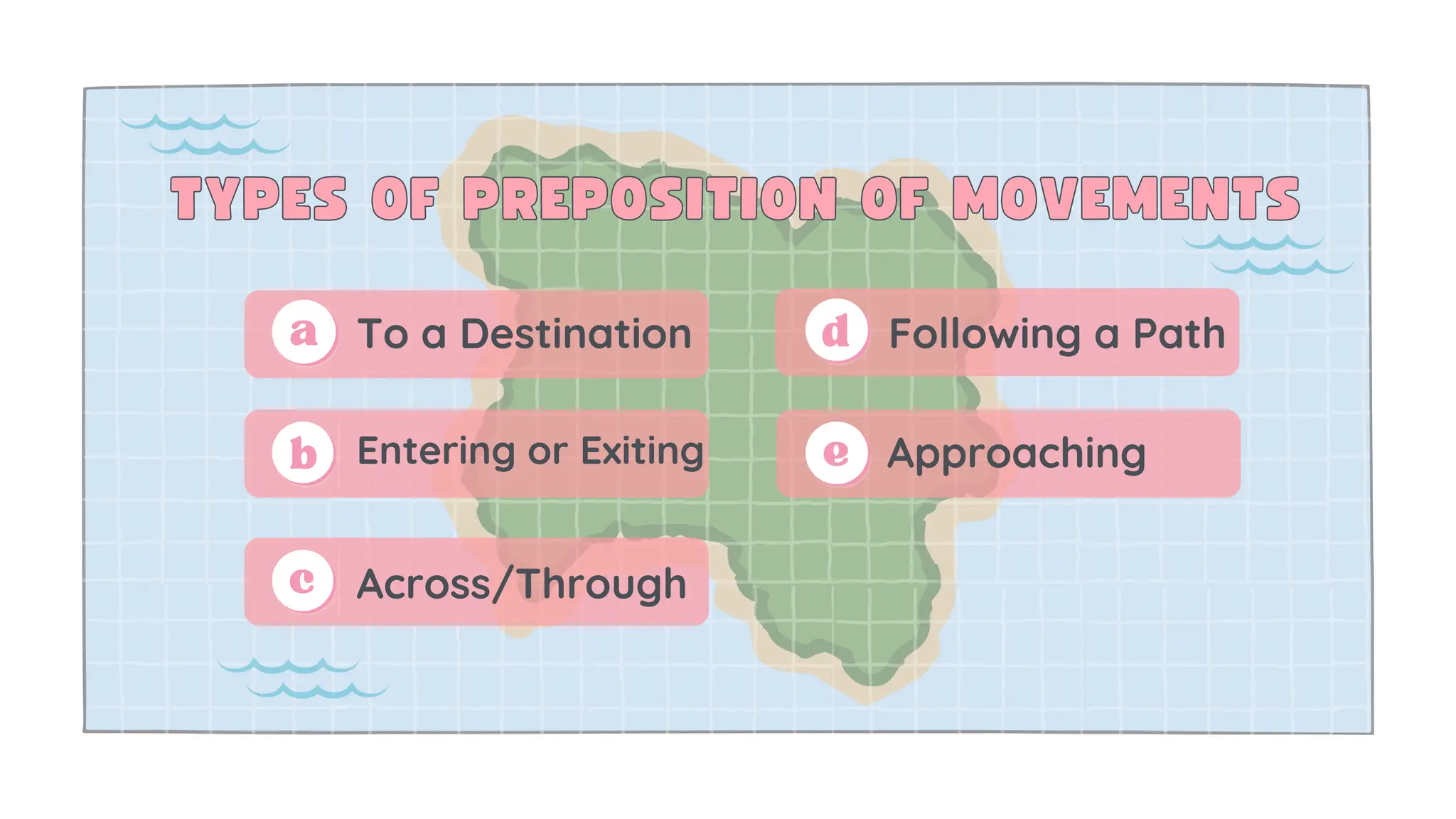 TYPES OF PREPOSITION OF MOVEMENTS

a To a Destination

b Entering or Exiting

c Across/Through

d Following a Path

e Approaching